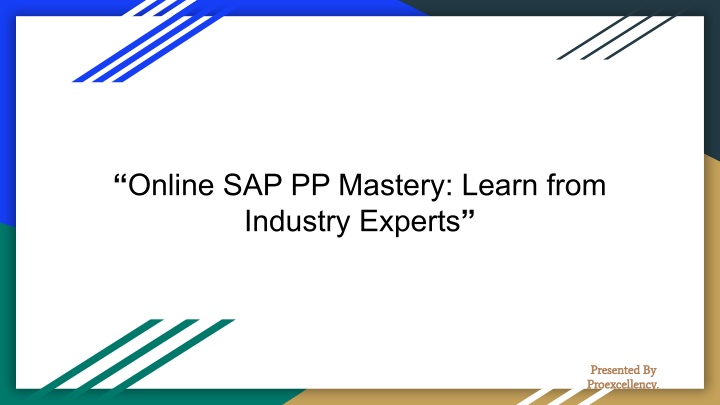 “Online SAP PP Mastery: Learn from Industry Experts”

Presented By
Proexcellency.